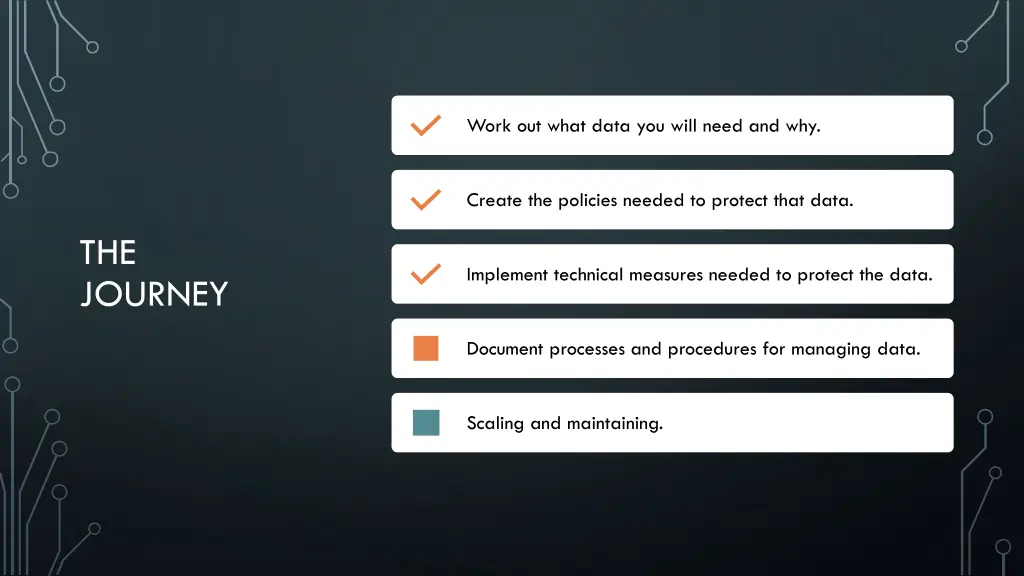 THE JOURNEY

Work out what data you will need and why.

Create the policies needed to protect that data.

Implement technical measures needed to protect the data.

Document processes and procedures for managing data.

Scaling and maintaining.